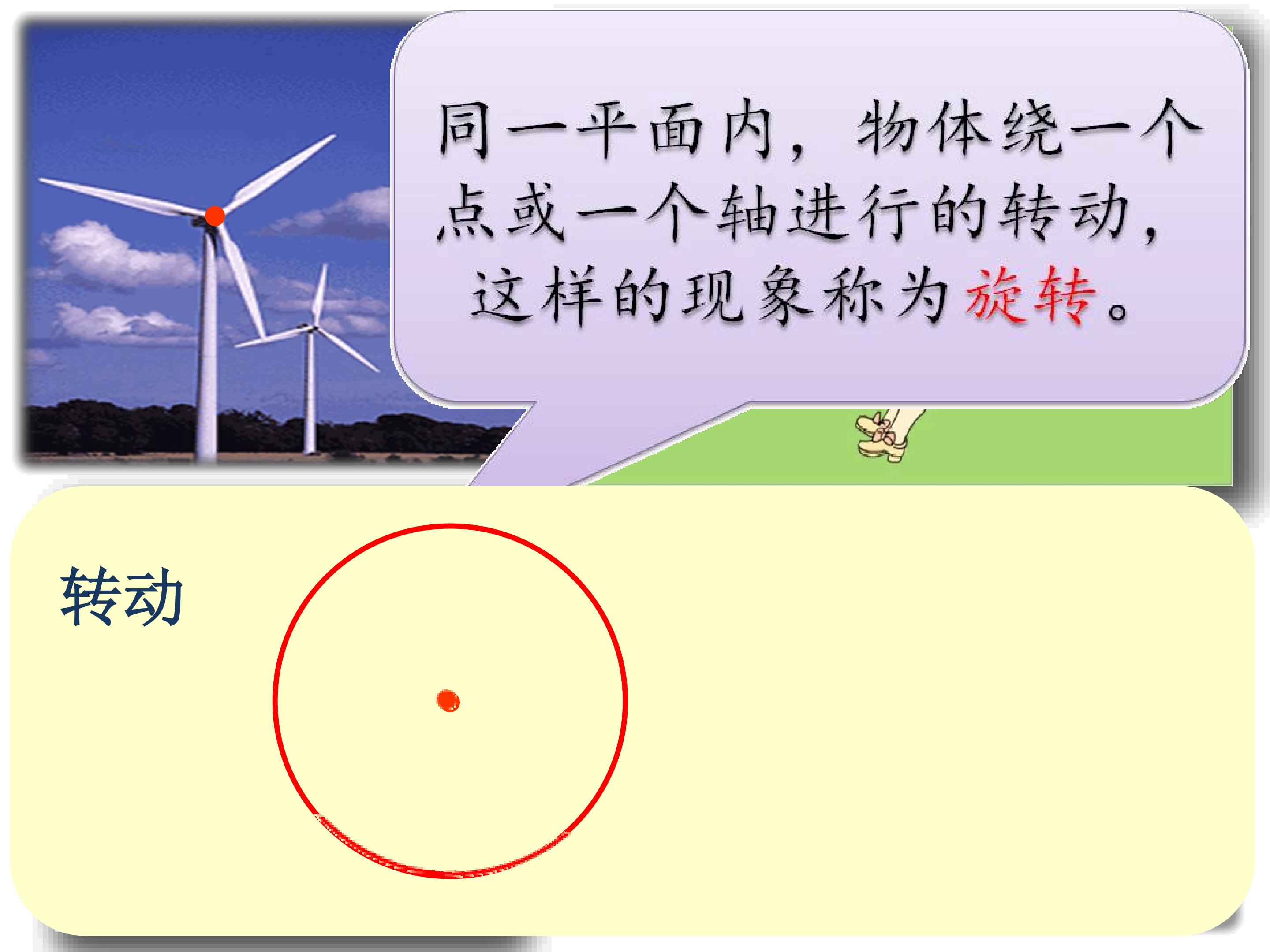 同一平面内，物体绕一个点或一个轴进行的转动，这样的现象称为旋转。

转动